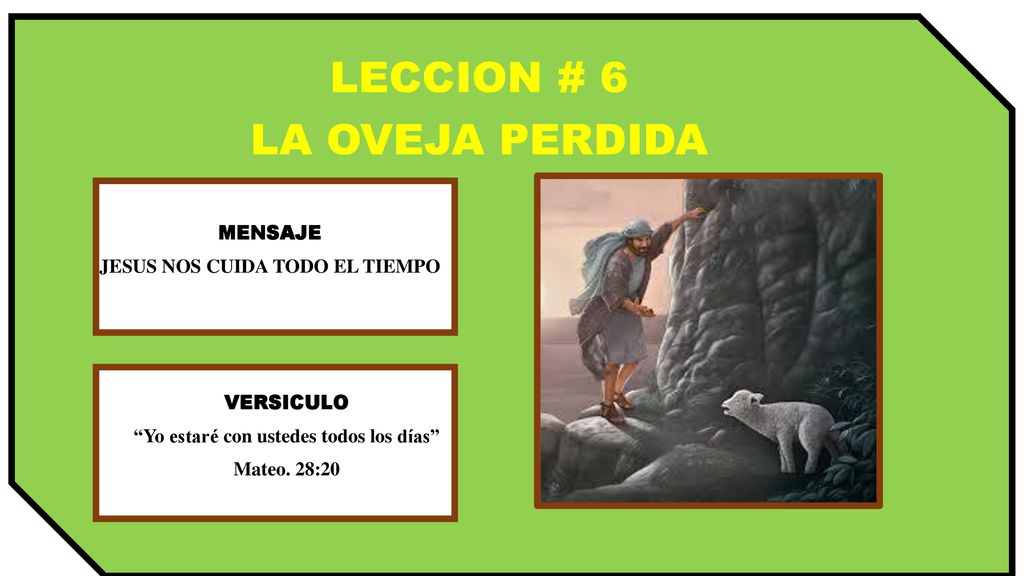 LECCION # 6
LA OVEJA PERDIDA

MENSAJE
JESUS NOS CUIDA TODO EL TIEMPO

VERSICULO
“Yo estaré con ustedes todos los días”
Mateo. 28:20